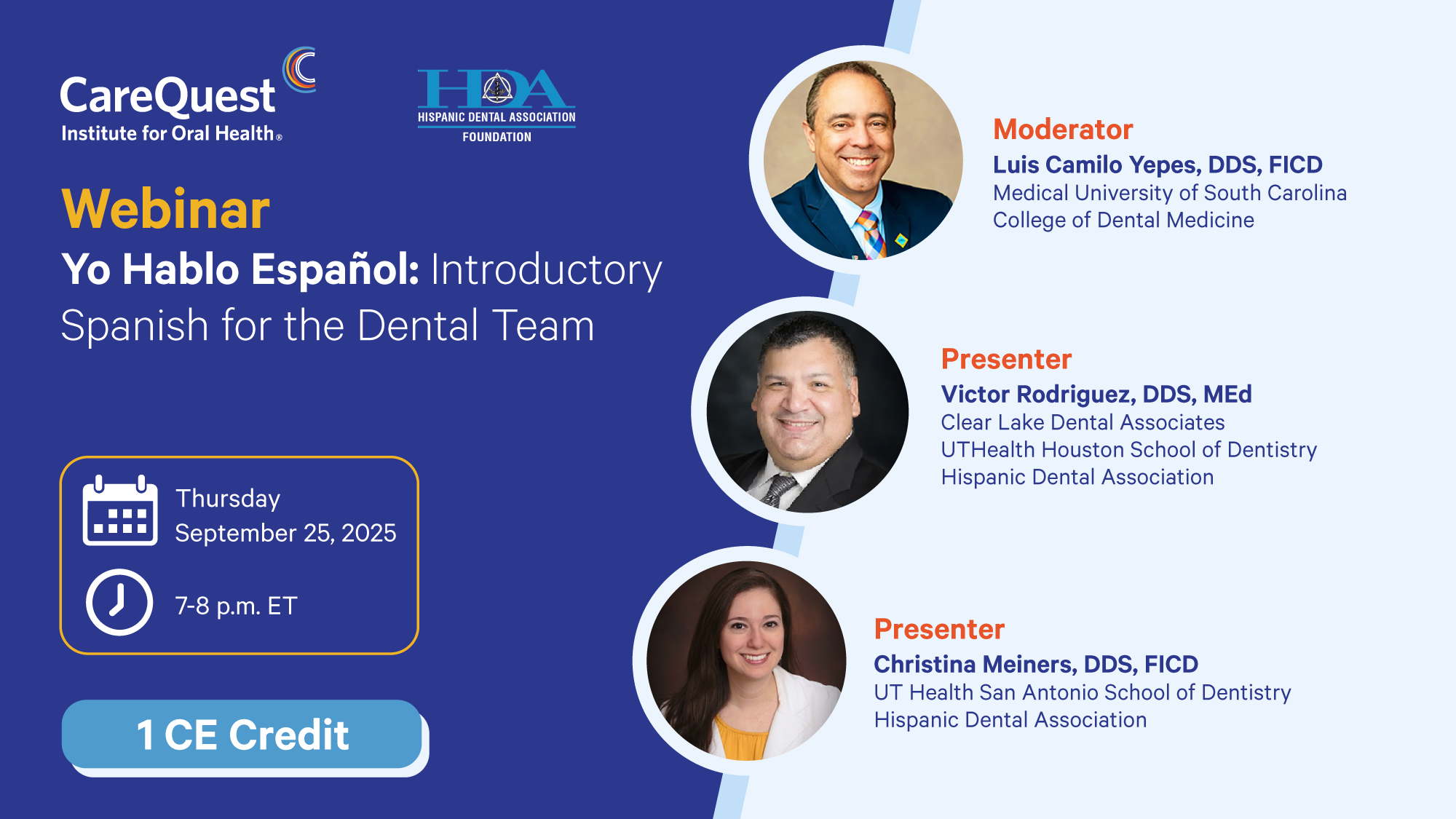 CareQuest
Institute for Oral Health®

HDA
HISPANIC DENTAL ASSOCIATION
FOUNDATION

Webinar
Yo Hablo Español: Introductory Spanish for the Dental Team

Thursday
September 25, 2025

7-8 p.m. ET

1 CE Credit

Moderator
Luis Camilo Yepes, DDS, FICD
Medical University of South Carolina
College of Dental Medicine

Presenter
Victor Rodriguez, DDS, MEd
Clear Lake Dental Associates
UTHealth Houston School of Dentistry
Hispanic Dental Association

Presenter
Christina Meiners, DDS, FICD
UT Health San Antonio School of Dentistry
Hispanic Dental Association